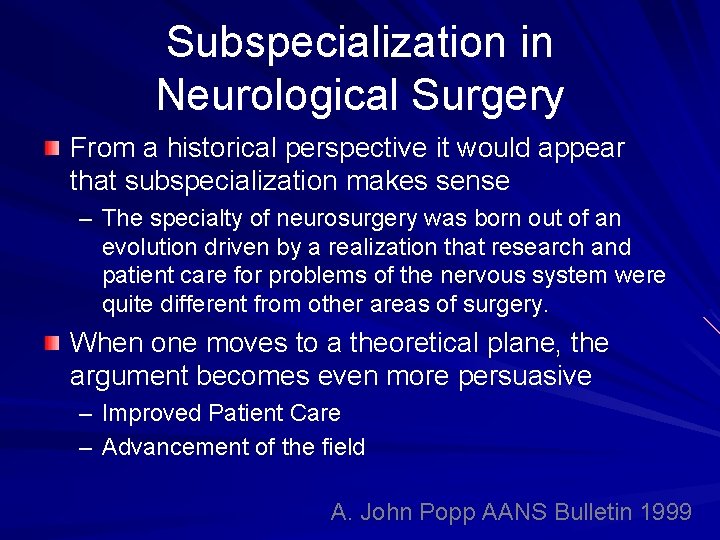 Subspecialization in Neurological Surgery

From a historical perspective it would appear that subspecialization makes sense

– The specialty of neurosurgery was born out of an evolution driven by a realization that research and patient care for problems of the nervous system were quite different from other areas of surgery.

When one moves to a theoretical plane, the argument becomes even more persuasive

– Improved Patient Care

– Advancement of the field

A. John Popp AANS Bulletin 1999